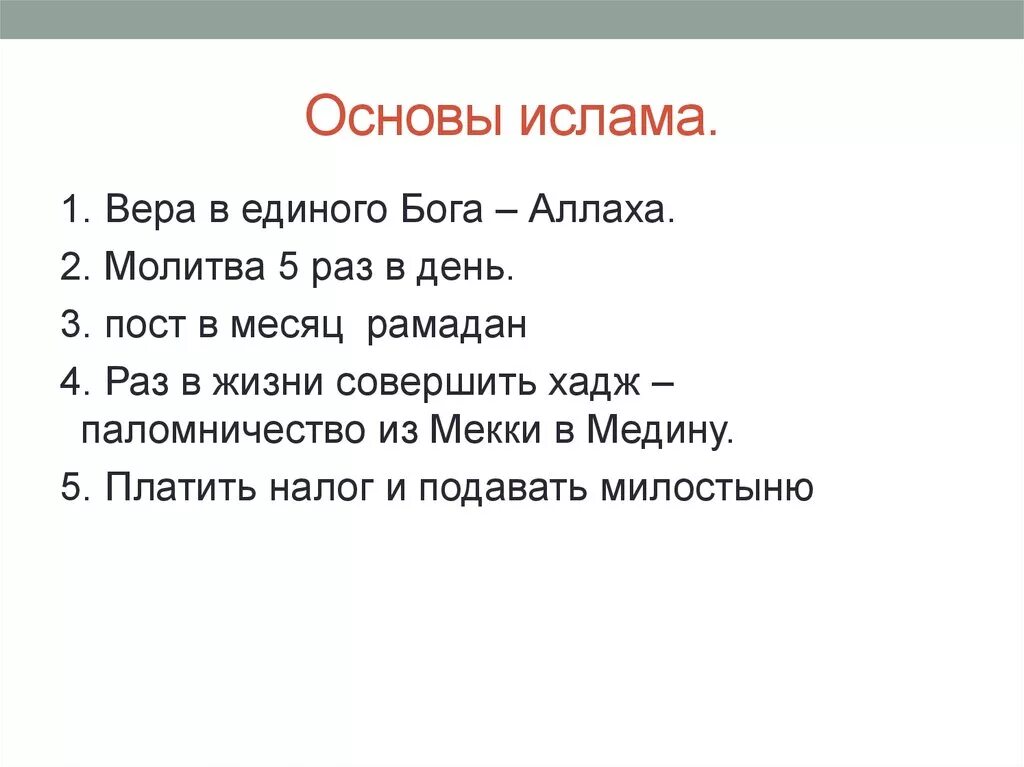 Основы ислама.

1. Вера в единого Бога – Аллаха.

2. Молитва 5 раз в день.

3. пост в месяц  рамадан

4. Раз в жизни совершить хадж – паломничество из Мекки в Медину.

5. Платить налог и подавать милостыню